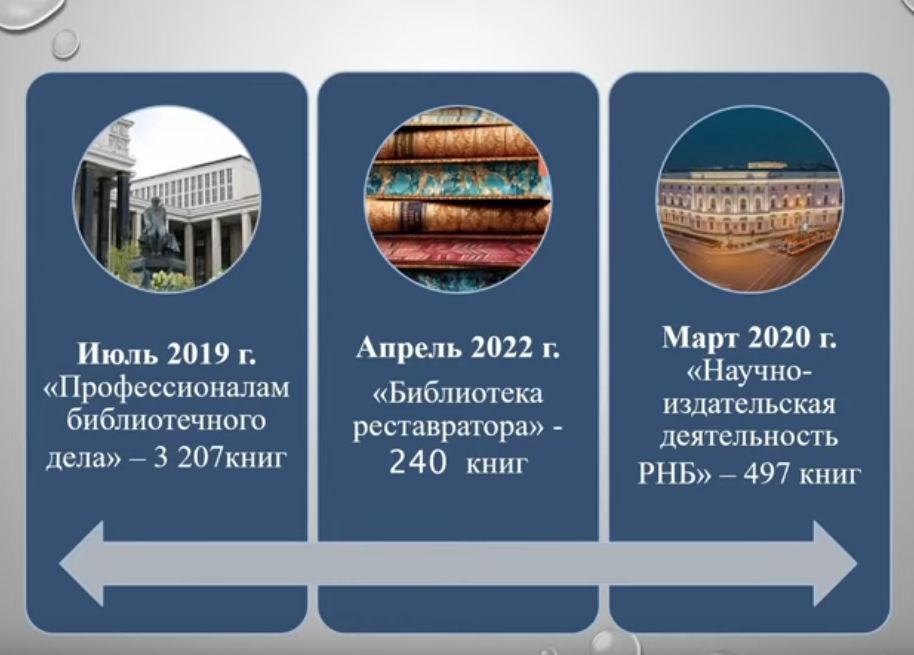 Июль 2019 г.
«Профессионалам библиотечного дела» – 3 207книг

Апрель 2022 г.
«Библиотека реставратора» - 240 книг

Март 2020 г.
«Научно-издательская деятельность РНБ» – 497 книг